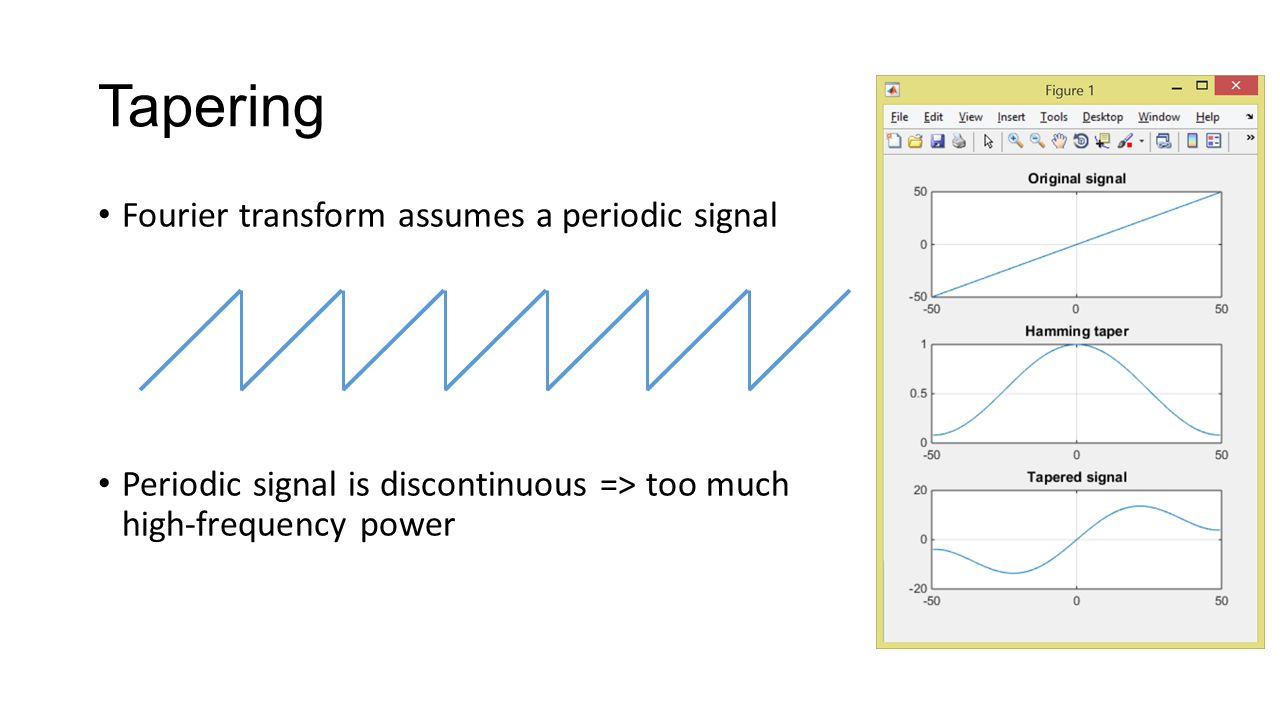 Tapering

• Fourier transform assumes a periodic signal

• Periodic signal is discontinuous => too much high-frequency power

Figure 1

File Edit View Insert Tools Desktop Window Help

Original signal

50
0
-50
-50 0 50

Hamming taper

1
0.5
0
-50 0 50

Tapered signal

20
0
-20
-50 0 50